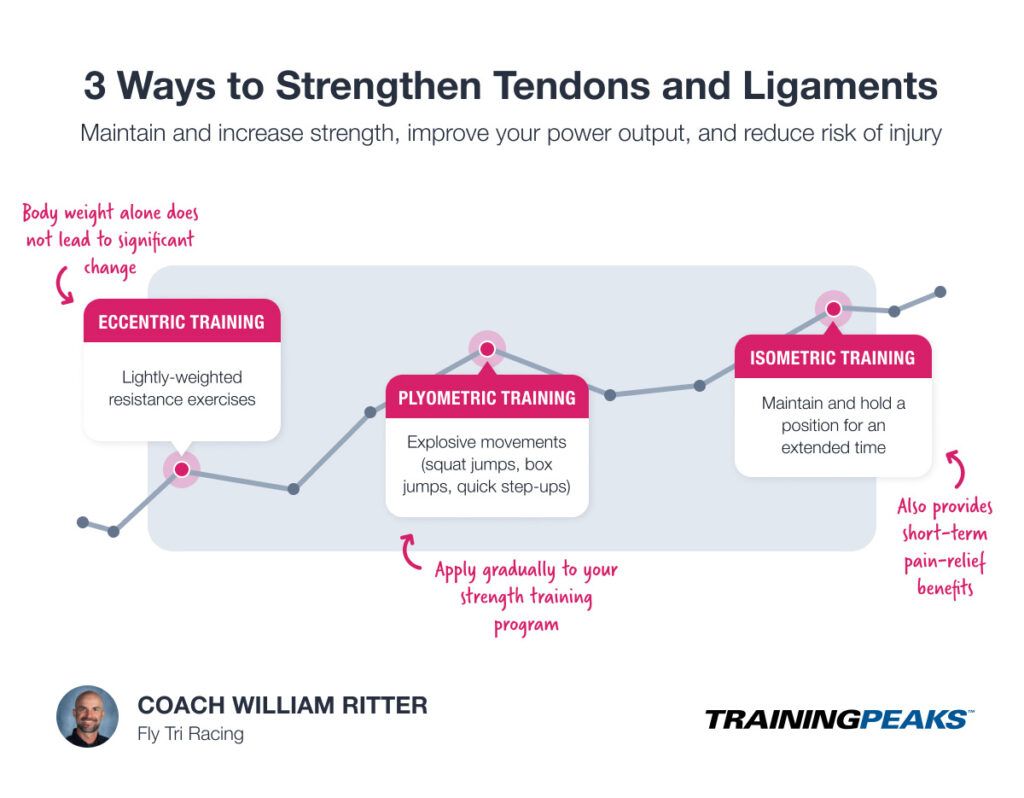 3 Ways to Strengthen Tendons and Ligaments

Maintain and increase strength, improve your power output, and reduce risk of injury

Body weight alone does not lead to significant change

ECCENTRIC TRAINING

Lightly-weighted resistance exercises

PLYOMETRIC TRAINING

Explosive movements (squat jumps, box jumps, quick step-ups)

Apply gradually to your strength training program

ISOMETRIC TRAINING

Maintain and hold a position for an extended time

Also provides short-term pain-relief benefits

COACH WILLIAM RITTER

Fly Tri Racing

TRAININGPEAKS™